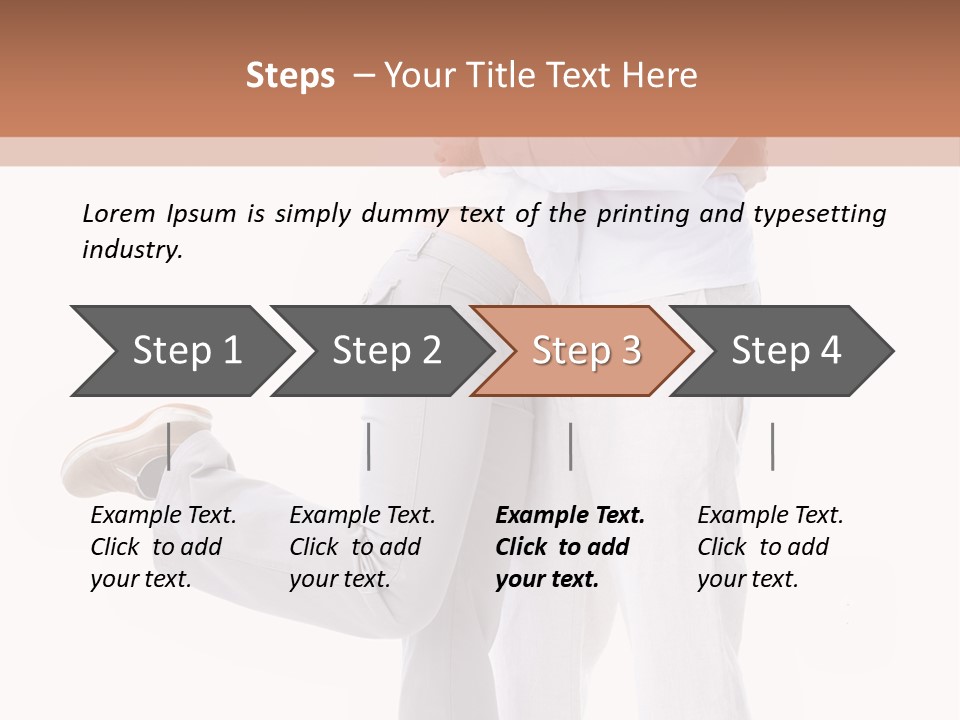 Steps – Your Title Text Here

Lorem Ipsum is simply dummy text of the printing and typesetting industry.

Step 1

Step 2

Step 3

Step 4

Example Text. Click to add your text.

Example Text. Click to add your text.

Example Text. Click to add your text.

Example Text. Click to add your text.